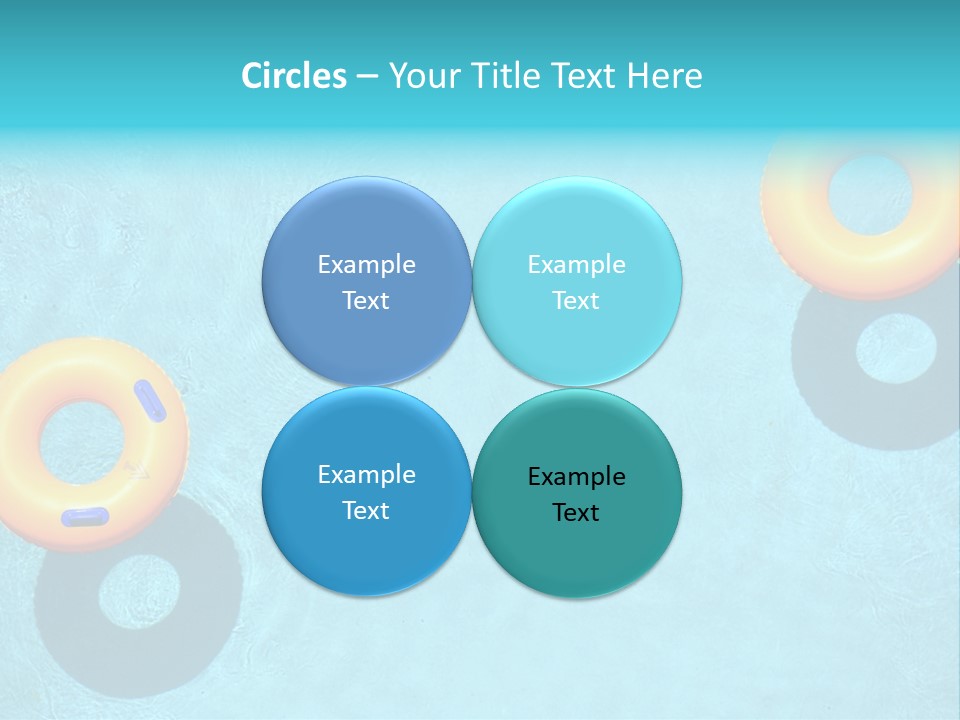 Circles – Your Title Text Here

Example Text

Example Text

Example Text

Example Text